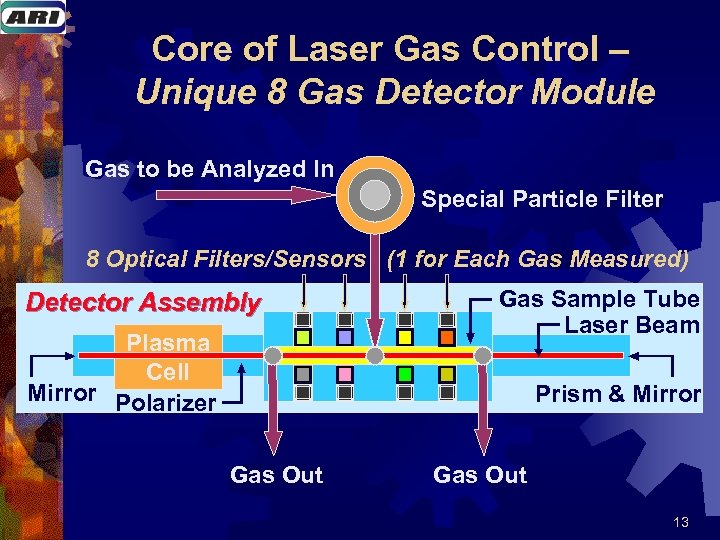 ARI

Core of Laser Gas Control – Unique 8 Gas Detector Module

Gas to be Analyzed In

Special Particle Filter

8 Optical Filters/Sensors (1 for Each Gas Measured)

Detector Assembly

Gas Sample Tube

Laser Beam

Plasma Cell

Mirror

Polarizer

Prism & Mirror

Gas Out

Gas Out

13